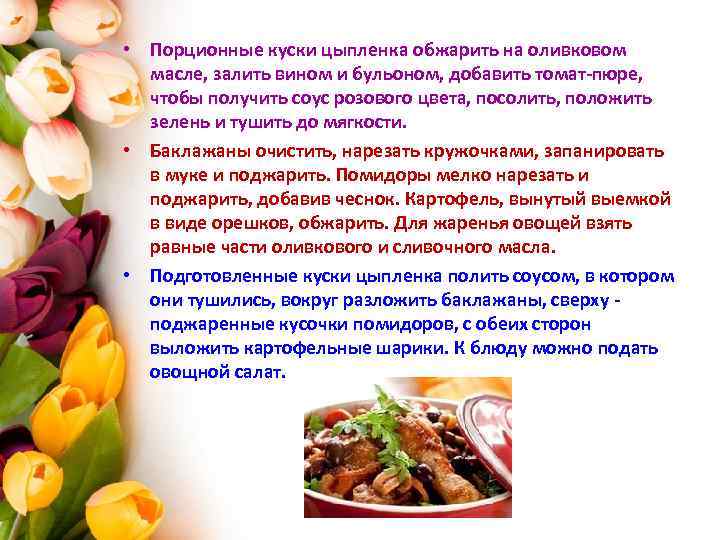 • Порционные куски цыпленка обжарить на оливковом масле, залить вином и бульоном, добавить томат-пюре, чтобы получить соус розового цвета, посолить, положить зелень и тушить до мягкости.

• Баклажаны очистить, нарезать кружочками, запанировать в муке и поджарить. Помидоры мелко нарезать и поджарить, добавив чеснок. Картофель, вынутый выемкой в виде орешков, обжарить. Для жаренья овощей взять равные части оливкового и сливочного масла.

• Подготовленные куски цыпленка полить соусом, в котором они тушились, вокруг разложить баклажаны, сверху - поджаренные кусочки помидоров, с обеих сторон выложить картофельные шарики. К блюду можно подать овощной салат.